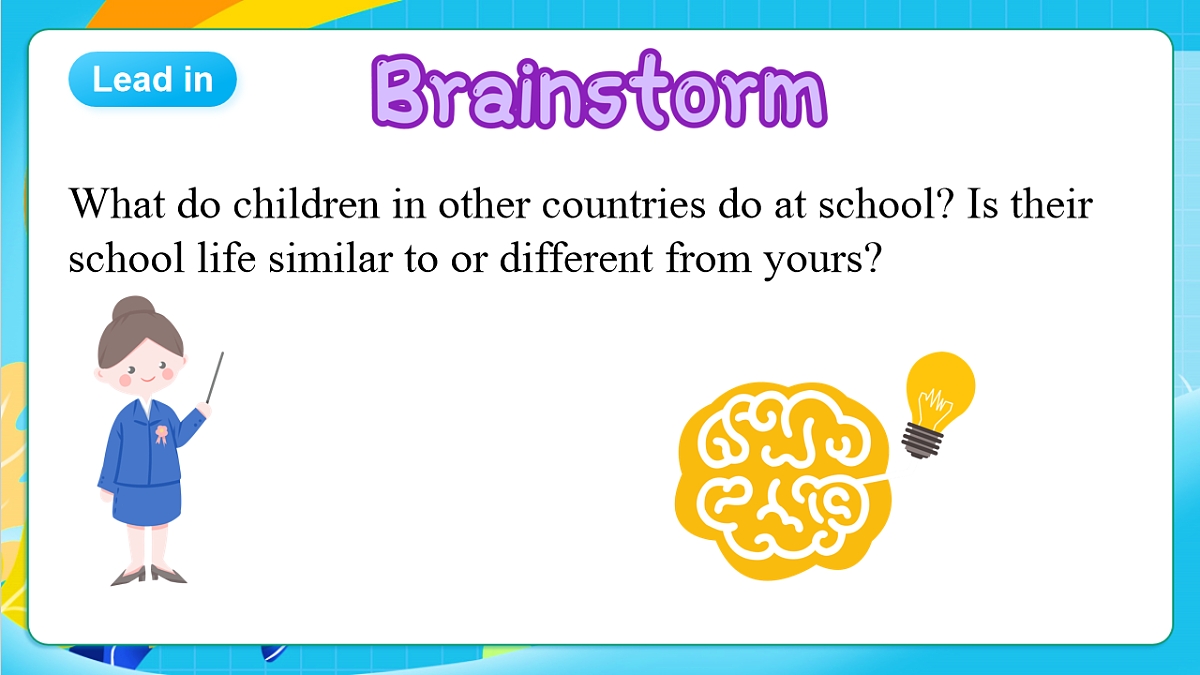 Lead in

Brainstorm

What do children in other countries do at school? Is their school life similar to or different from yours?